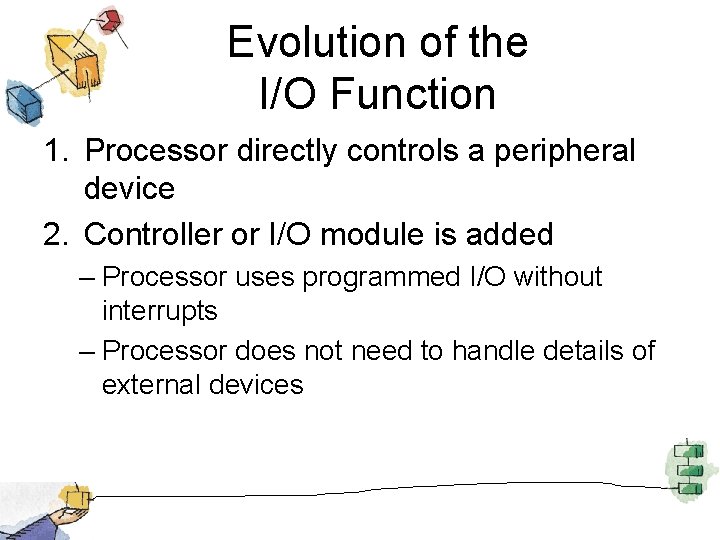 Evolution of the I/O Function

1. Processor directly controls a peripheral device

2. Controller or I/O module is added

– Processor uses programmed I/O without interrupts

– Processor does not need to handle details of external devices